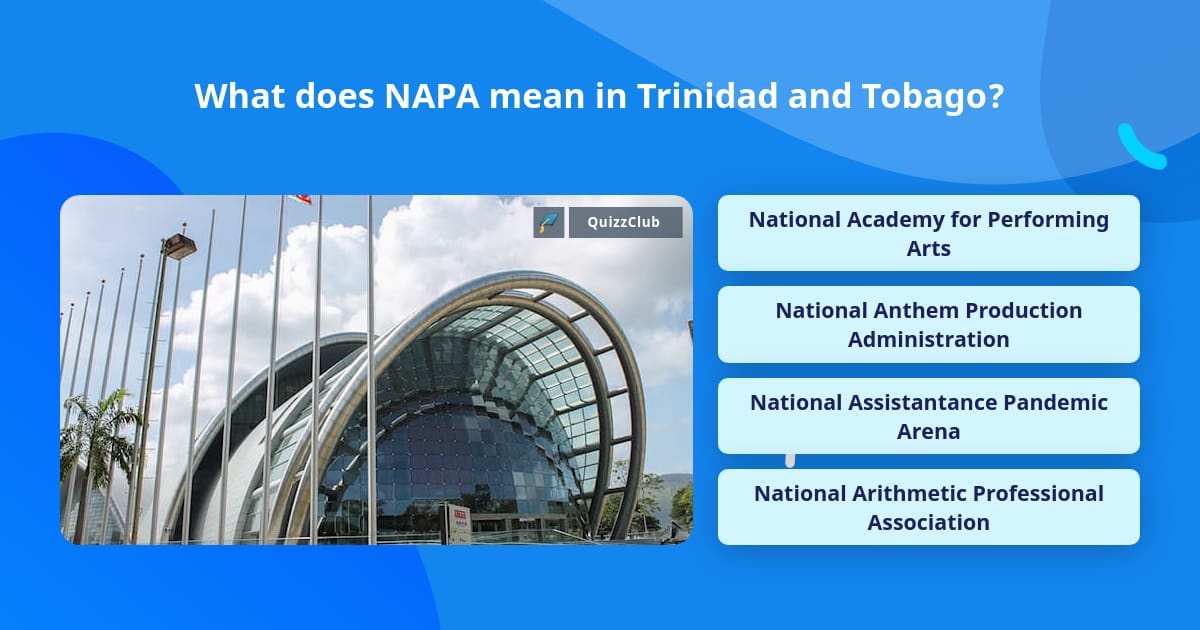 What does NAPA mean in Trinidad and Tobago?

QuizzClub

National Academy for Performing Arts

National Anthem Production Administration

National Assistantance Pandemic Arena

National Arithmetic Professional Association